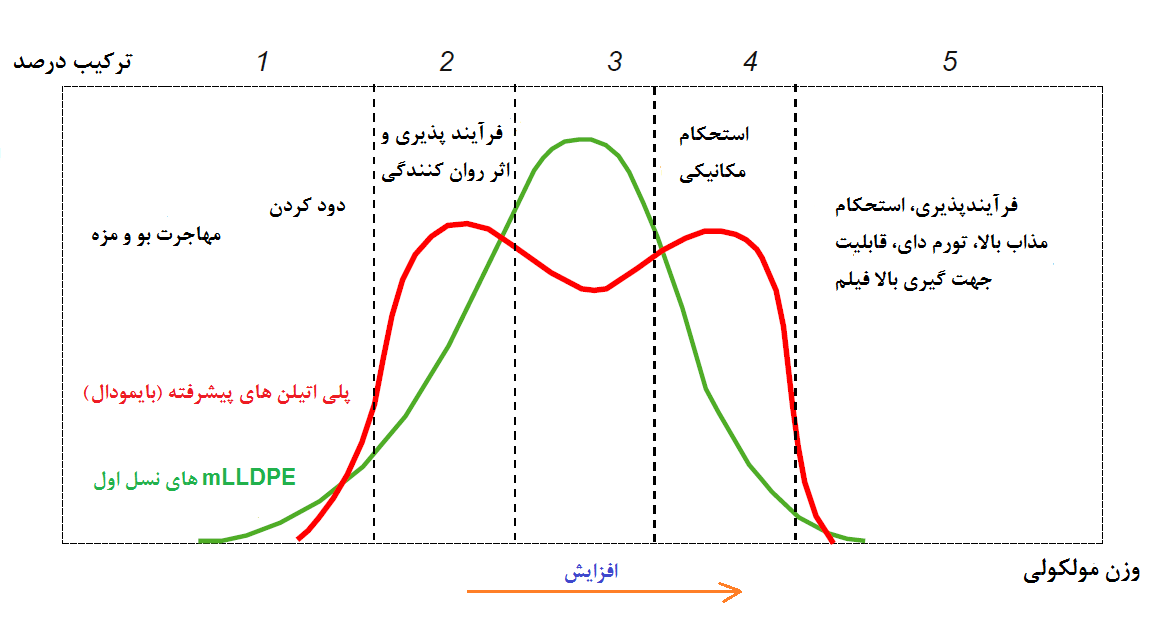 ترکیب درصد 1 2 3 4 5

مهاجرت بو و مزه

دود کردن

فرآیند پذیری و اثر روان کنندگی

استحکام مکانیکی

فرآیندپذیری، استحکام مذاب بالا، تورم دای، قابلیت جهت گیری بالا فیلم

پلی اتیلن های پیشرفته (بایمودال)

mLLDPE های نسل اول

افزایش

وزن مولکولی